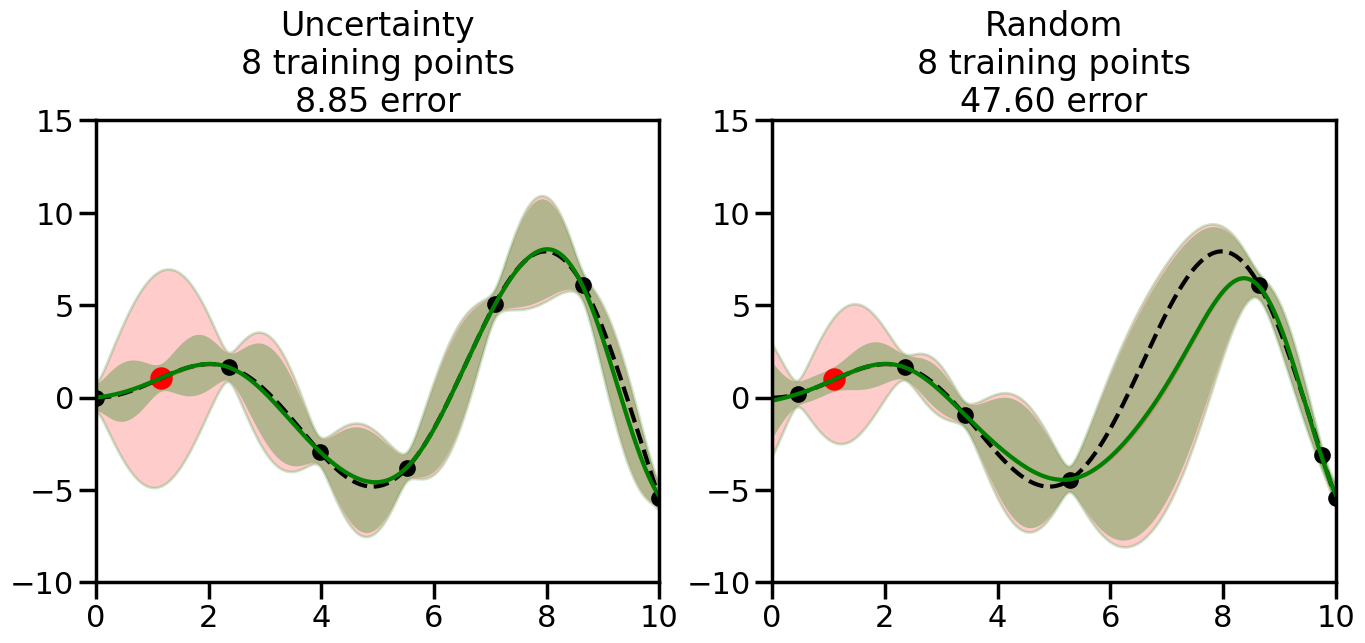 Uncertainty
8 training points
8.85 error

15
10
5
0
−5
−10
0 2 4 6 8 10

Random
8 training points
47.60 error

15
10
5
0
−5
−10
0 2 4 6 8 10